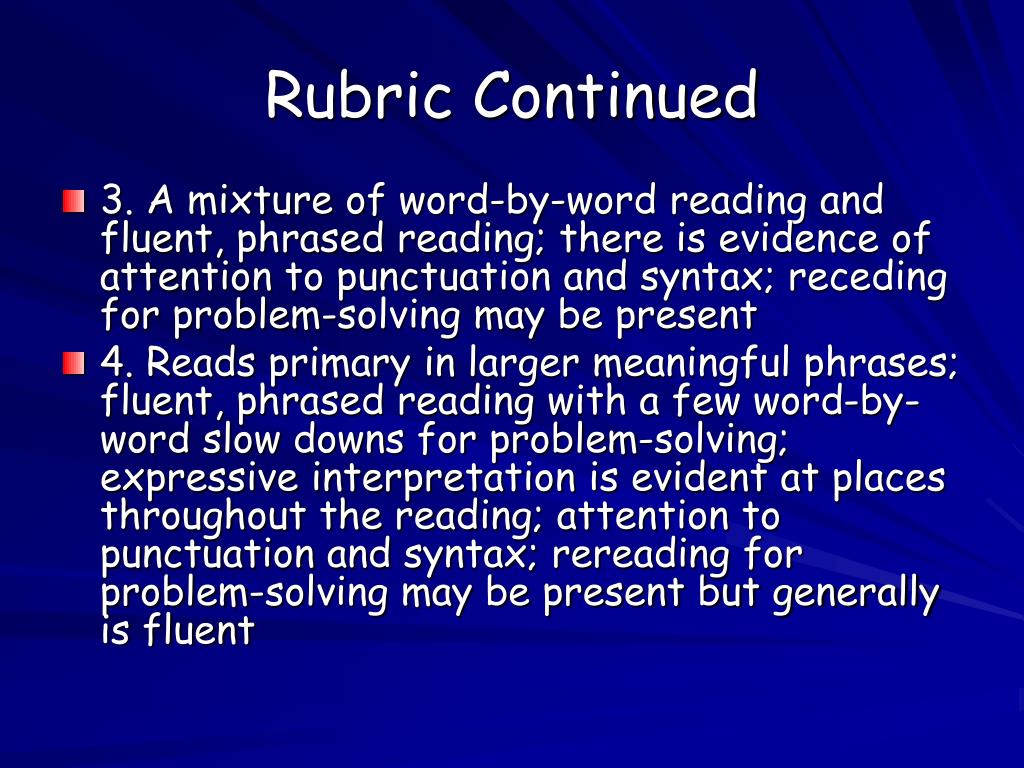 Rubric Continued

3. A mixture of word-by-word reading and fluent, phrased reading; there is evidence of attention to punctuation and syntax; receding for problem-solving may be present

4. Reads primary in larger meaningful phrases; fluent, phrased reading with a few word-by-word slow downs for problem-solving; expressive interpretation is evident at places throughout the reading; attention to punctuation and syntax; rereading for problem-solving may be present but generally is fluent